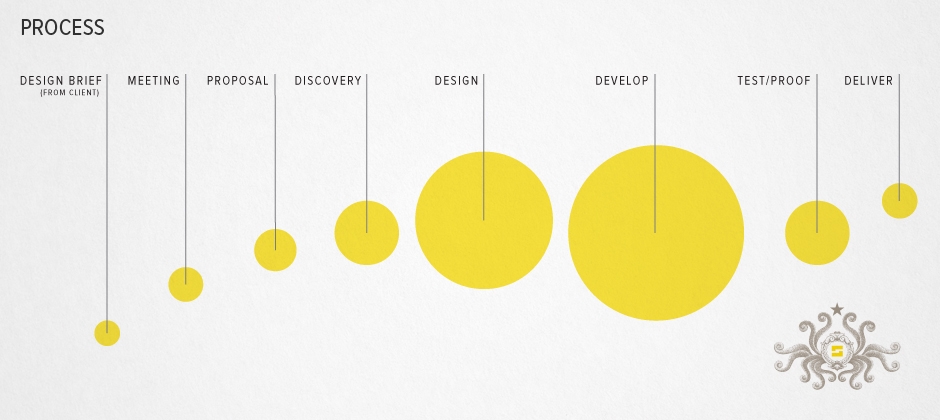 PROCESS

DESIGN BRIEF
(FROM CLIENT)

MEETING

PROPOSAL

DISCOVERY

DESIGN

DEVELOP

TEST/PROOF

DELIVER